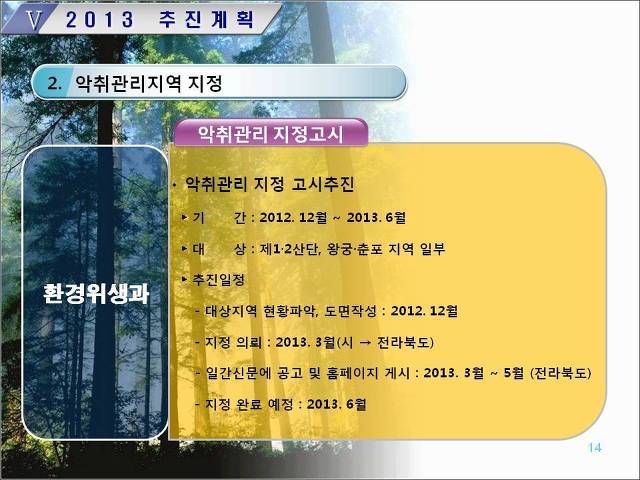 V 2013 추진계획

2. 악취관리지역 지정

악취관리 지정고시

환경위생과

· 악취관리 지정 고시추진

▸ 기 간 : 2012. 12월 ~ 2013. 6월

▸ 대 상 : 제1·2산단, 왕궁·춘포 지역 일부

▸ 추진일정

- 대상지역 현황파악, 도면작성 : 2012. 12월

- 지정 의뢰 : 2013. 3월(시 → 전라북도)

- 일간신문에 공고 및 홈페이지 게시 : 2013. 3월 ~ 5월 (전라북도)

- 지정 완료 예정 : 2013. 6월

14